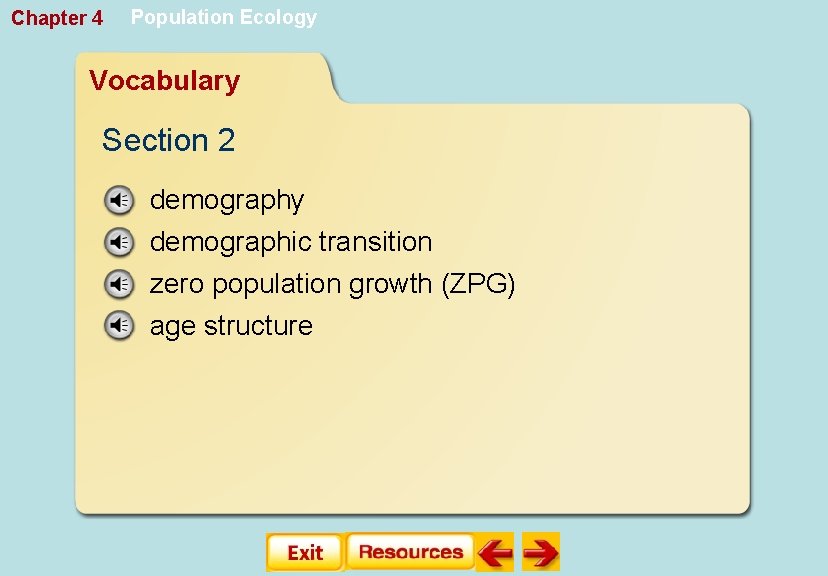 Chapter 4 Population Ecology

Vocabulary

Section 2

demography
demographic transition
zero population growth (ZPG)
age structure

Exit Resources